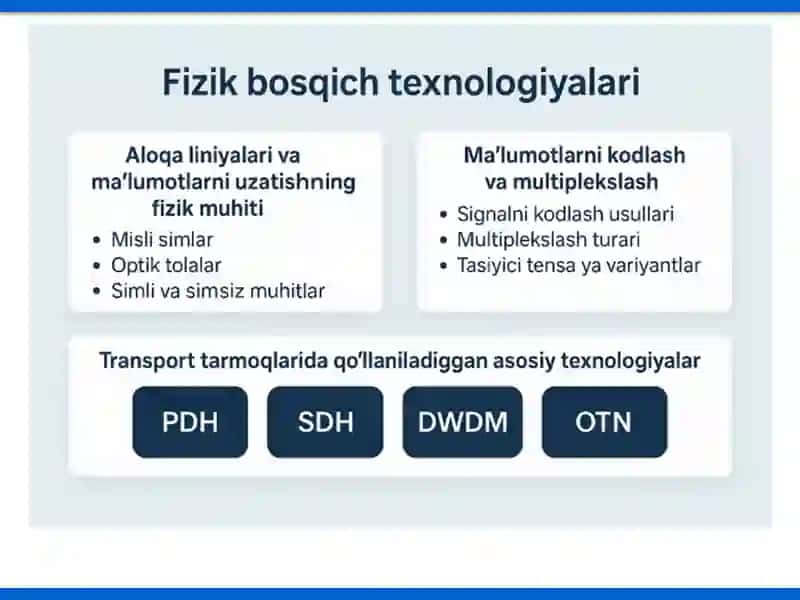 Fizik bosqich texnologiyalari

Aloqa liniyalari va ma'lumotlarni uzatishning fizik muhiti

• Misli simlar
• Optik tolalar
• Simli va simsiz muhitlar

Ma'lumotlarni kodlash va multiplekslash

• Signalni kodlash usullari
• Multiplekslash turari
• Tasiyici tensa ya variyantlar

Transport tarmoqlarida qo'llaniladiggan asosiy texnologiyalar

PDH
SDH
DWDM
OTN